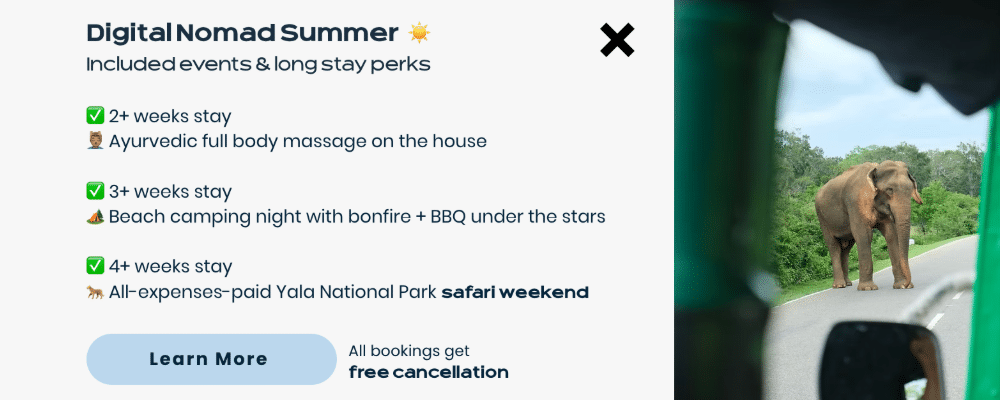 Digital Nomad Summer ☀️
Included events & long stay perks

✅ 2+ weeks stay
💆 Ayurvedic full body massage on the house

✅ 3+ weeks stay
🏕️ Beach camping night with bonfire + BBQ under the stars

✅ 4+ weeks stay
🐆 All-expenses-paid Yala National Park safari weekend

Learn More

All bookings get
free cancellation